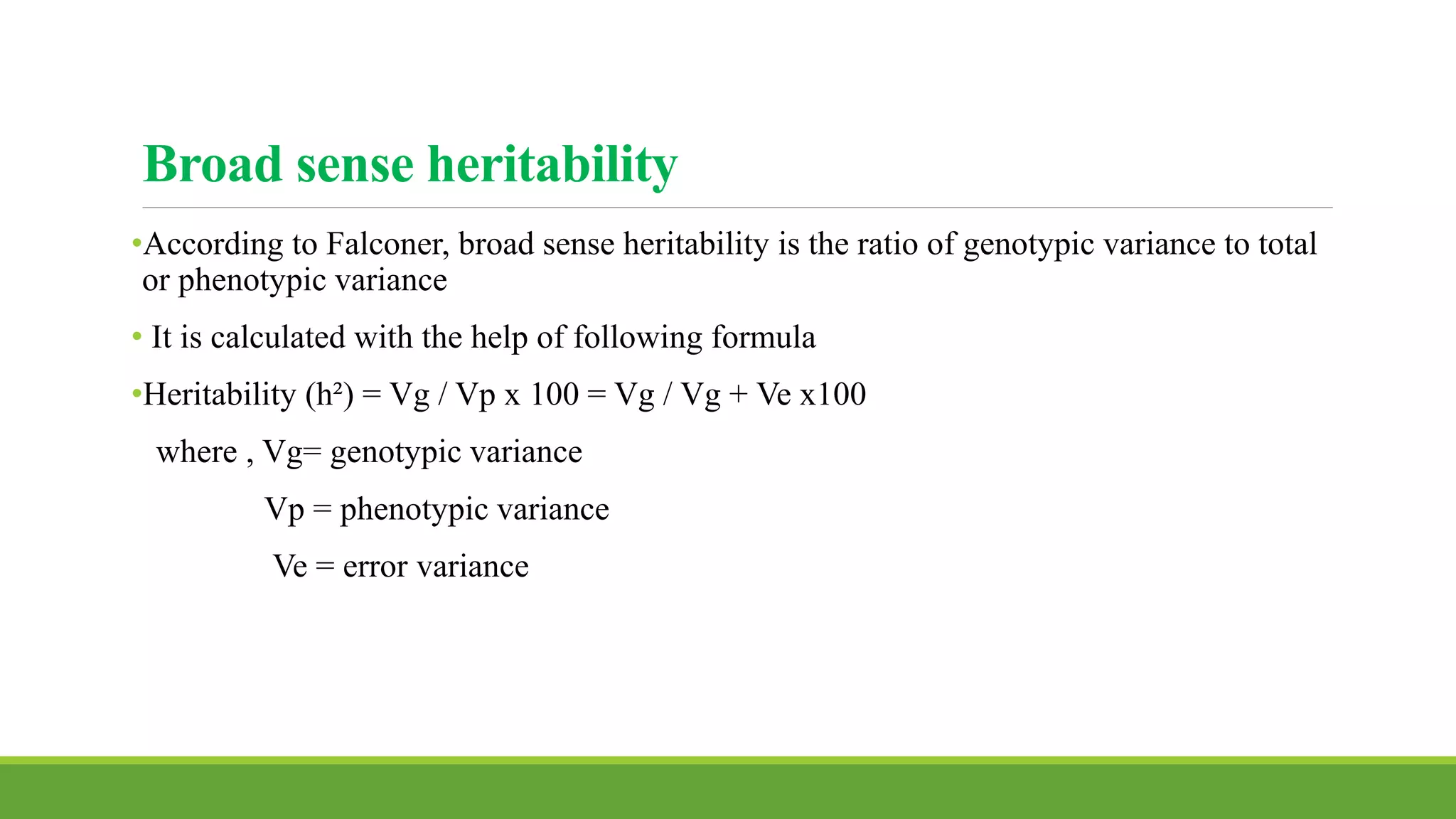 Broad sense heritability

•According to Falconer, broad sense heritability is the ratio of genotypic variance to total or phenotypic variance

• It is calculated with the help of following formula

•Heritability ($h^2$) = Vg / Vp x 100 = Vg / Vg + Ve x100

where , Vg= genotypic variance

Vp = phenotypic variance

Ve = error variance